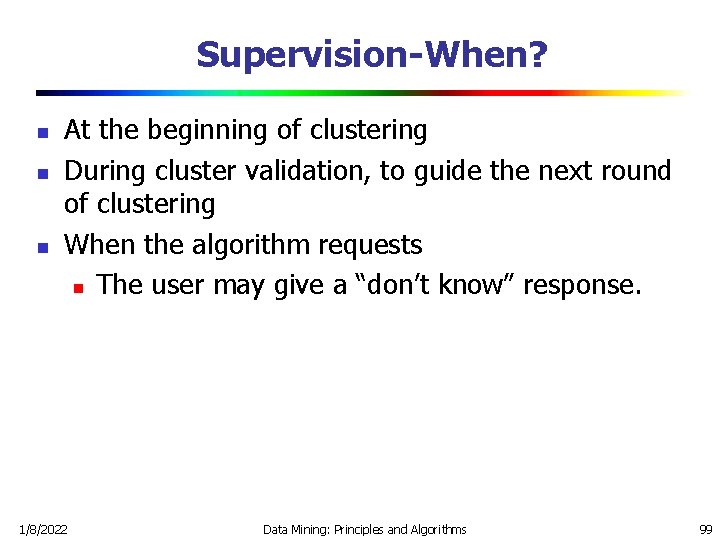 Supervision-When?

- At the beginning of clustering
- During cluster validation, to guide the next round of clustering
- When the algorithm requests
  - The user may give a “don’t know” response.

1/8/2022

Data Mining: Principles and Algorithms

99